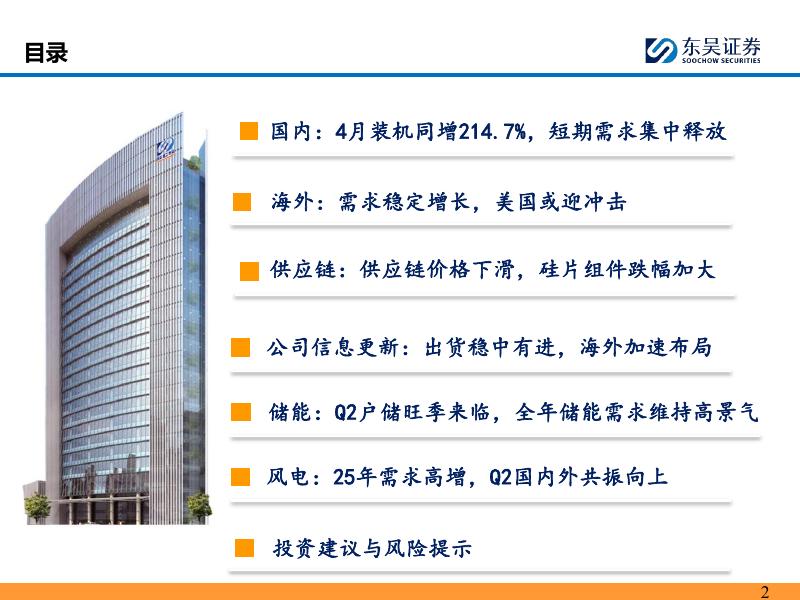 目录

东吴证券
SOOCHOW SECURITIES

国内：4月装机同增214.7%，短期需求集中释放

海外：需求稳定增长，美国或迎冲击

供应链：供应链价格下滑，硅片组件跌幅加大

公司信息更新：出货稳中有进，海外加速布局

储能：Q2户储旺季来临，全年储能需求维持高景气

风电：25年需求高增，Q2国内外共振向上

投资建议与风险提示

2